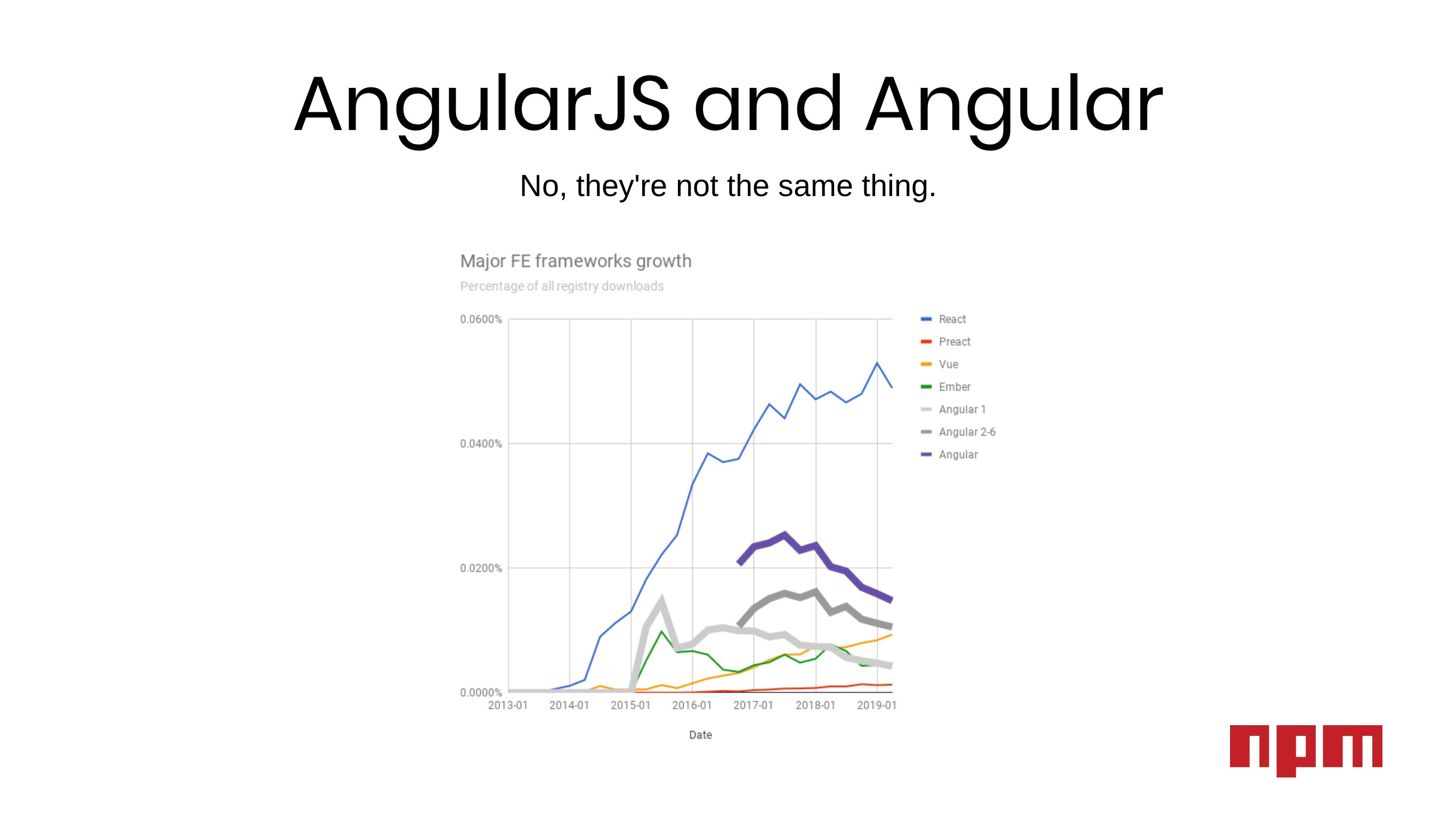 AngularJS and Angular

No, they're not the same thing.

Major FE frameworks growth

Percentage of all registry downloads

0.0600%

0.0400%

0.0200%

0.0000%

2013-01
2014-01
2015-01
2016-01
2017-01
2018-01
2019-01

Date

React
Preact
Vue
Ember
Angular 1
Angular 2-6
Angular

npm